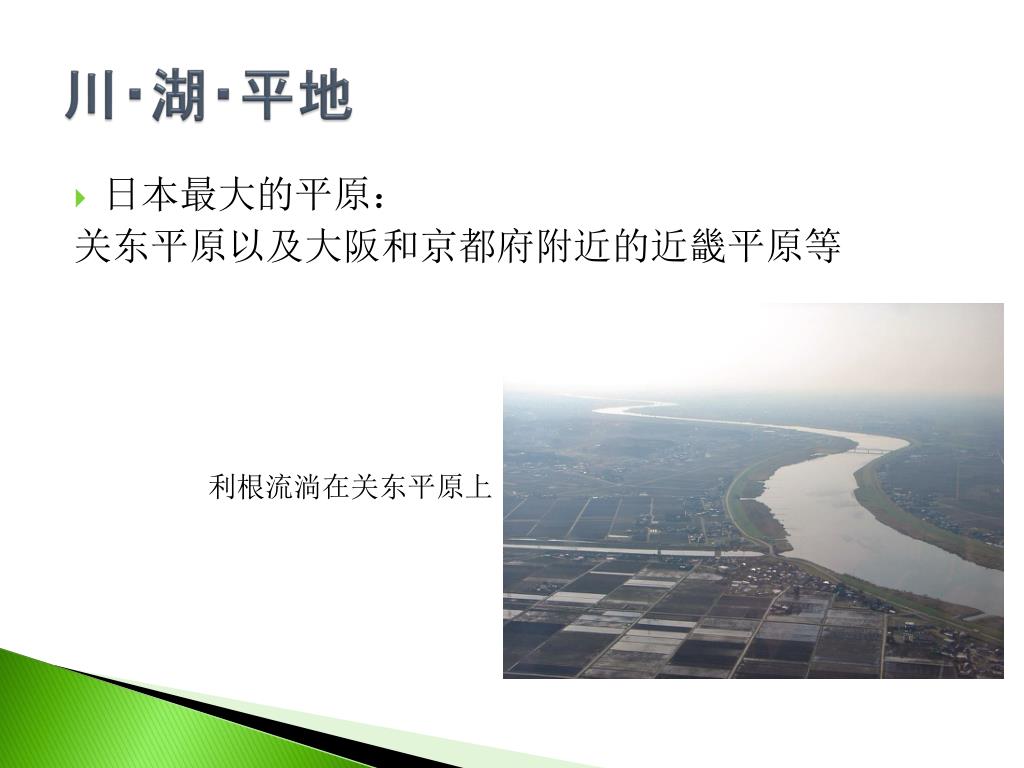 川·湖·平地

日本最大的平原：
关东平原以及大阪和京都府附近的近畿平原等

利根流淌在关东平原上